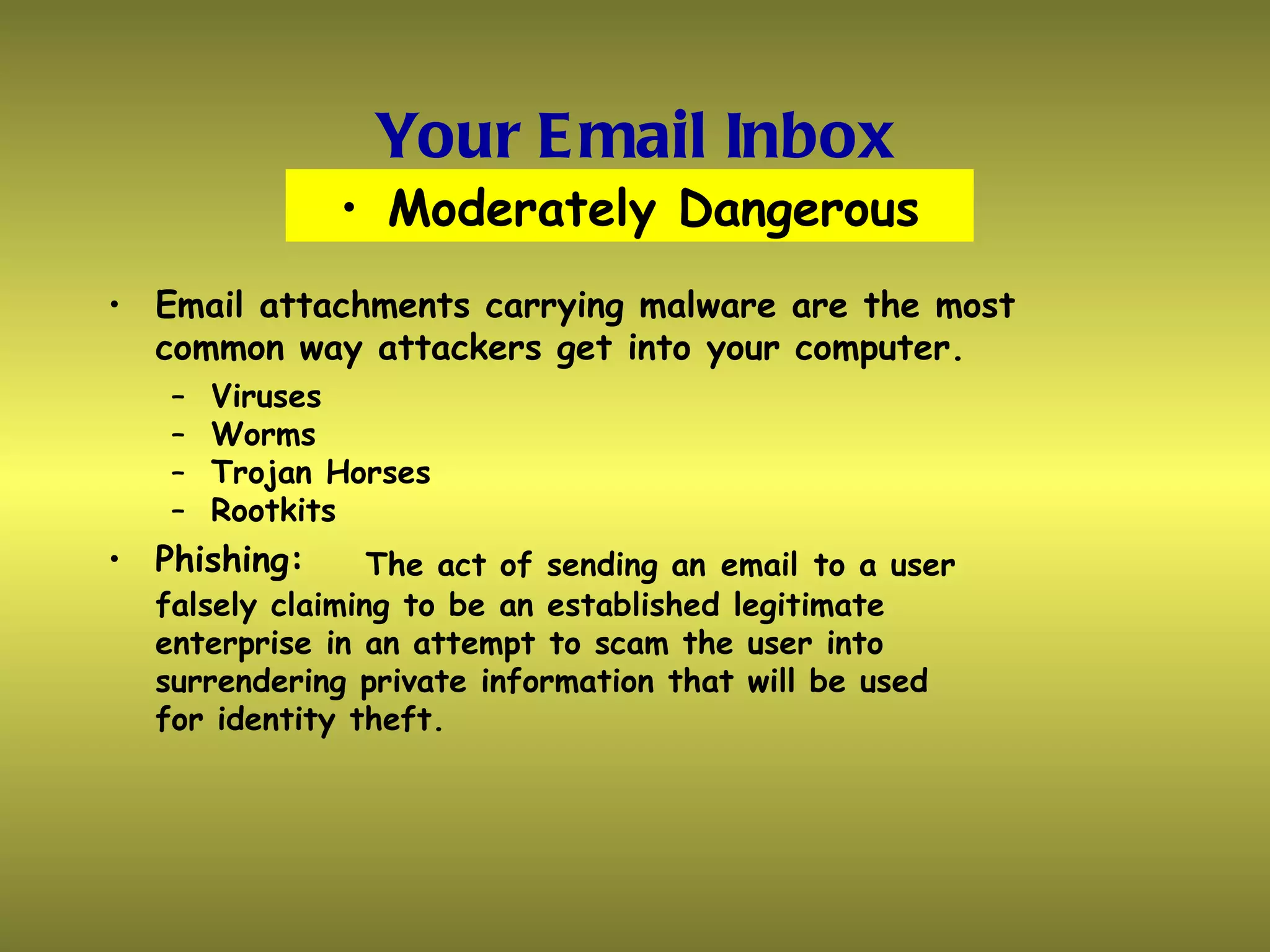 Your Email Inbox

• Moderately Dangerous

• Email attachments carrying malware are the most common way attackers get into your computer.
  – Viruses
  – Worms
  – Trojan Horses
  – Rootkits

• Phishing: The act of sending an email to a user falsely claiming to be an established legitimate enterprise in an attempt to scam the user into surrendering private information that will be used for identity theft.